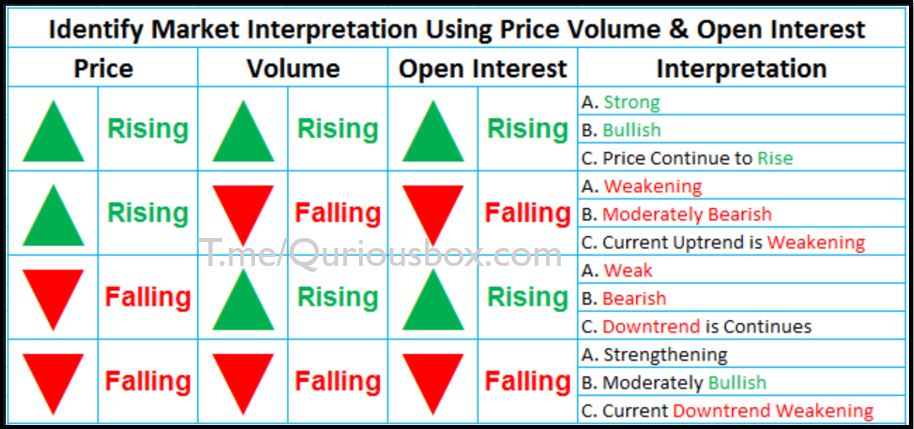 Identify Market Interpretation Using Price Volume & Open Interest

| Price | Volume | Open Interest | Interpretation |
|---|---|---|---|
| Rising | Rising | Rising | A. Strong<br>B. Bullish<br>C. Price Continue to Rise |
| Rising | Falling | Falling | A. Weakening<br>B. Moderately Bearish<br>C. Current Uptrend is Weakening |
| Falling | Rising | Rising | A. Weak<br>B. Bearish<br>C. Downtrend is Continues |
| Falling | Falling | Falling | A. Strengthening<br>B. Moderately Bullish<br>C. Current Downtrend Weakening |

T.me/Quriousbox.com